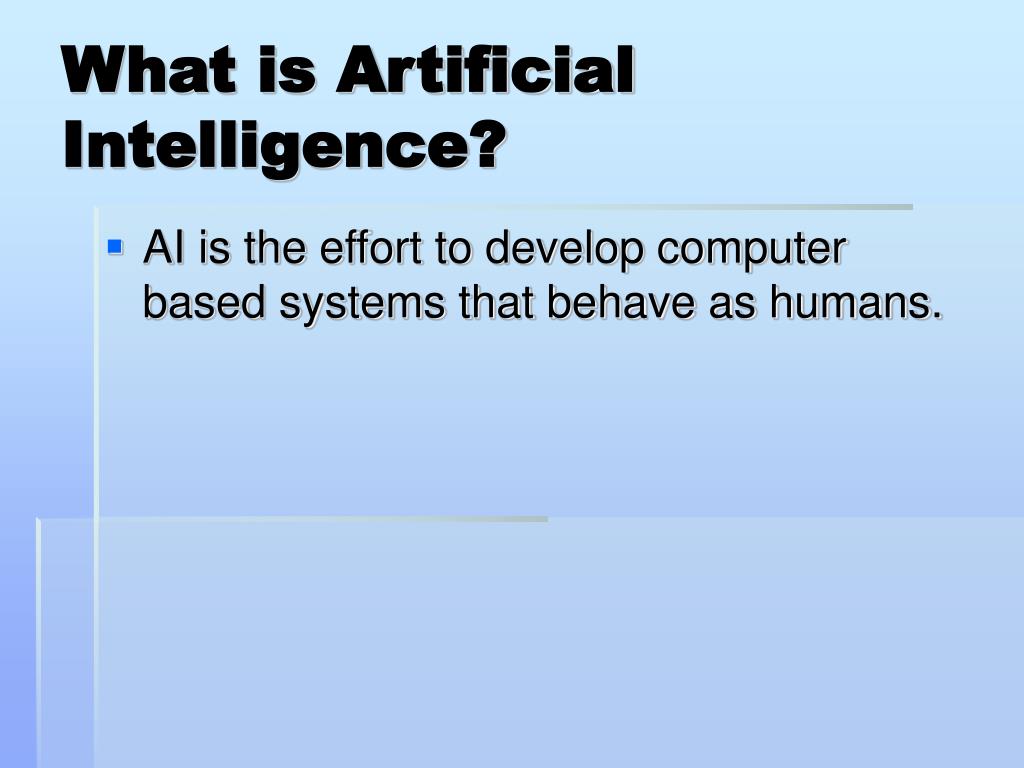 What is Artificial Intelligence?

▪ AI is the effort to develop computer based systems that behave as humans.